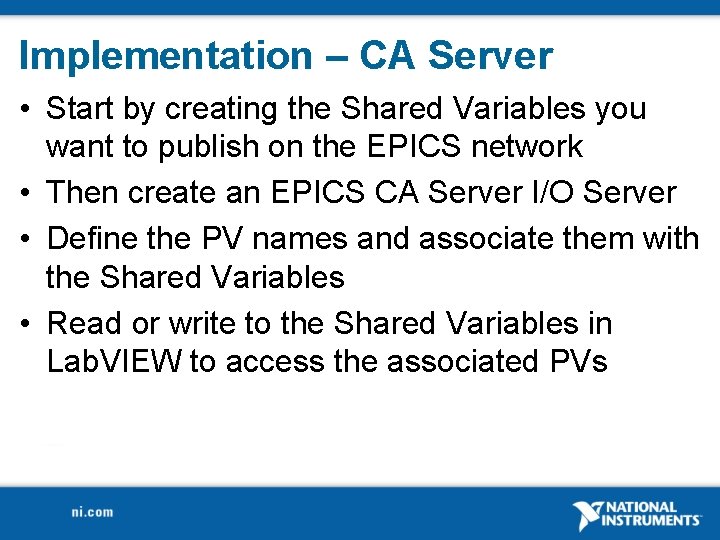 Implementation – CA Server

• Start by creating the Shared Variables you want to publish on the EPICS network
• Then create an EPICS CA Server I/O Server
• Define the PV names and associate them with the Shared Variables
• Read or write to the Shared Variables in LabVIEW to access the associated PVs

ni.com

NATIONAL INSTRUMENTS